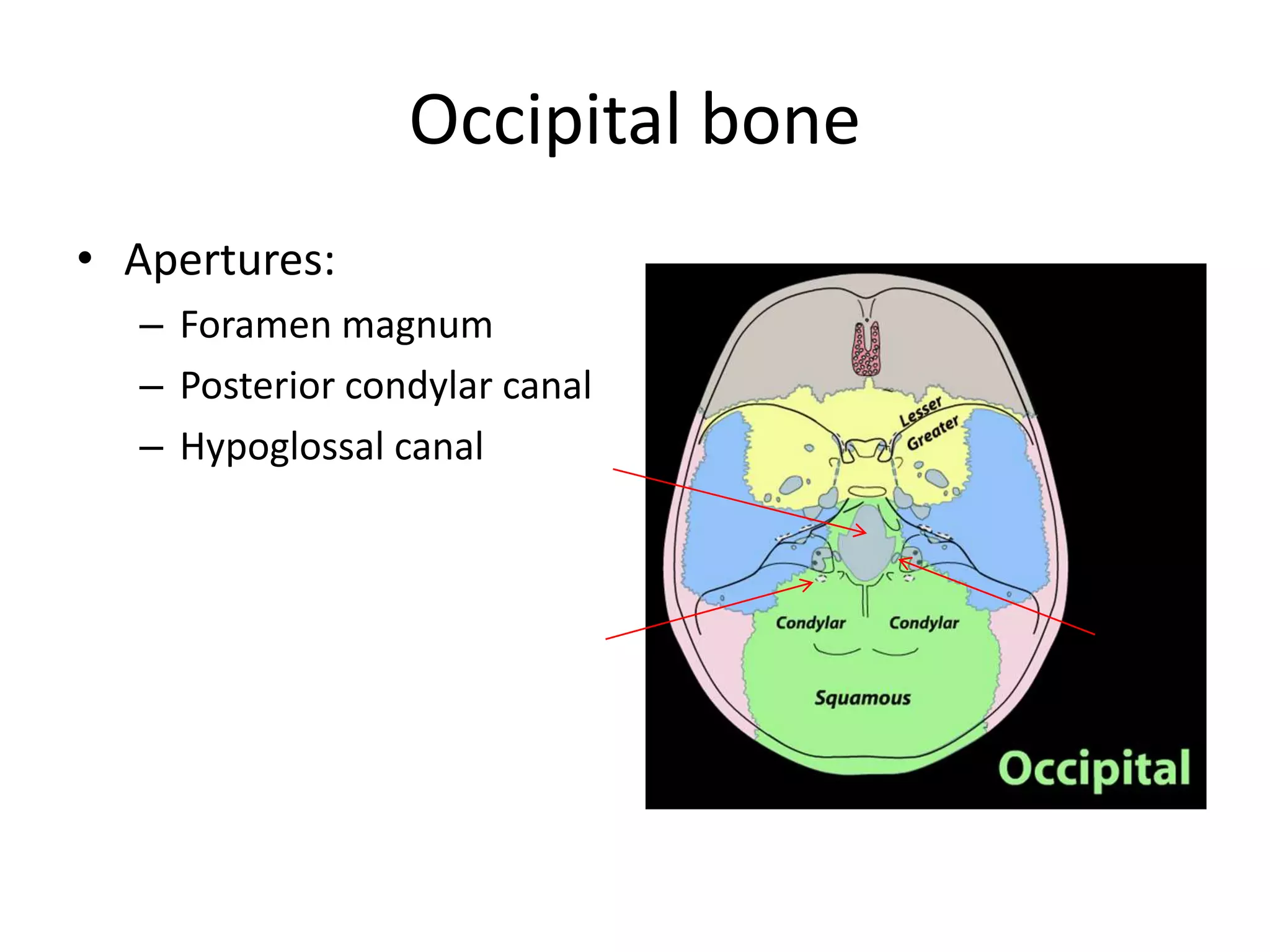 Occipital bone

• Apertures:
  – Foramen magnum
  – Posterior condylar canal
  – Hypoglossal canal

Lesser
Greater
Condylar
Condylar
Squamous
Occipital